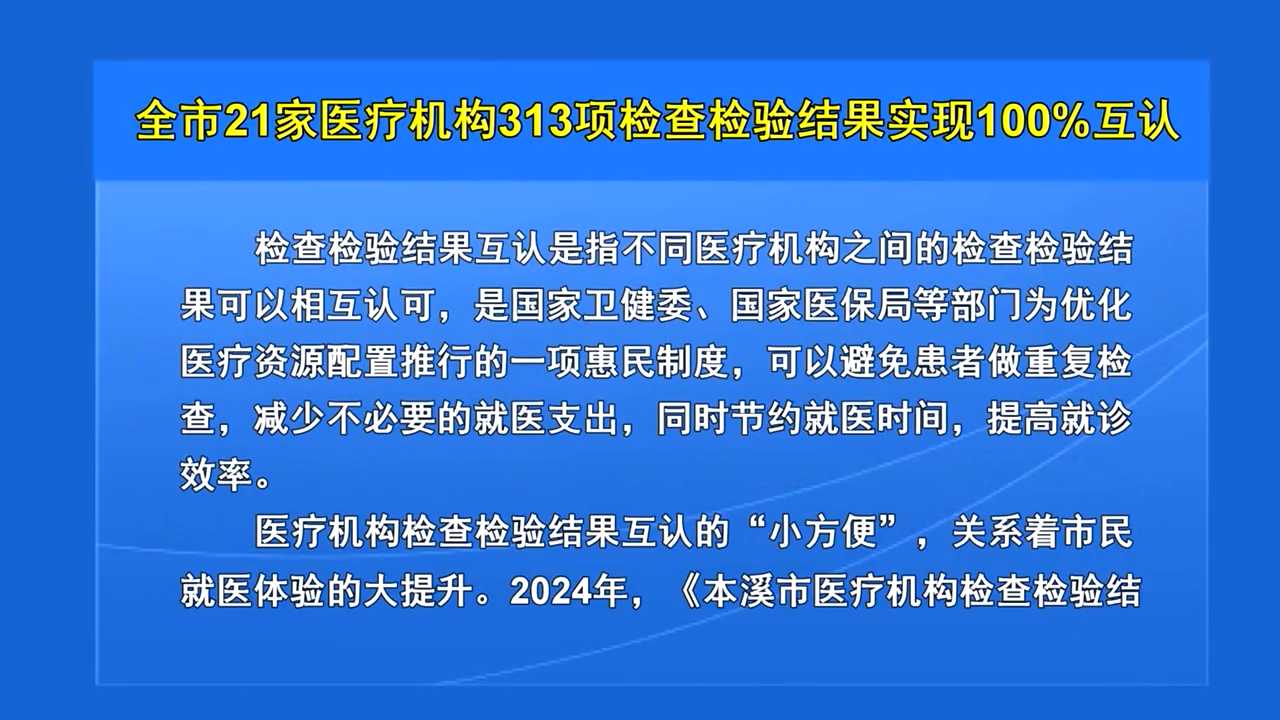 全市21家医疗机构313项检查检验结果实现100%互认

检查检验结果互认是指不同医疗机构之间的检查检验结果可以相互认可，是国家卫健委、国家医保局等部门为优化医疗资源配置推行的一项惠民制度，可以避免患者做重复检查，减少不必要的就医支出，同时节约就医时间，提高就诊效率。

医疗机构检查检验结果互认的“小方便”，关系着市民就医体验的大提升。2024年，《本溪市医疗机构检查检验结